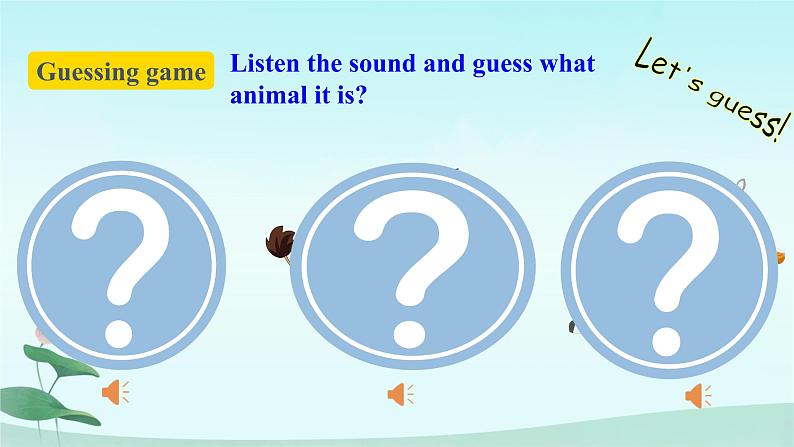 Guessing game

Listen the sound and guess what animal it is?

Let's guess!

?

?

?